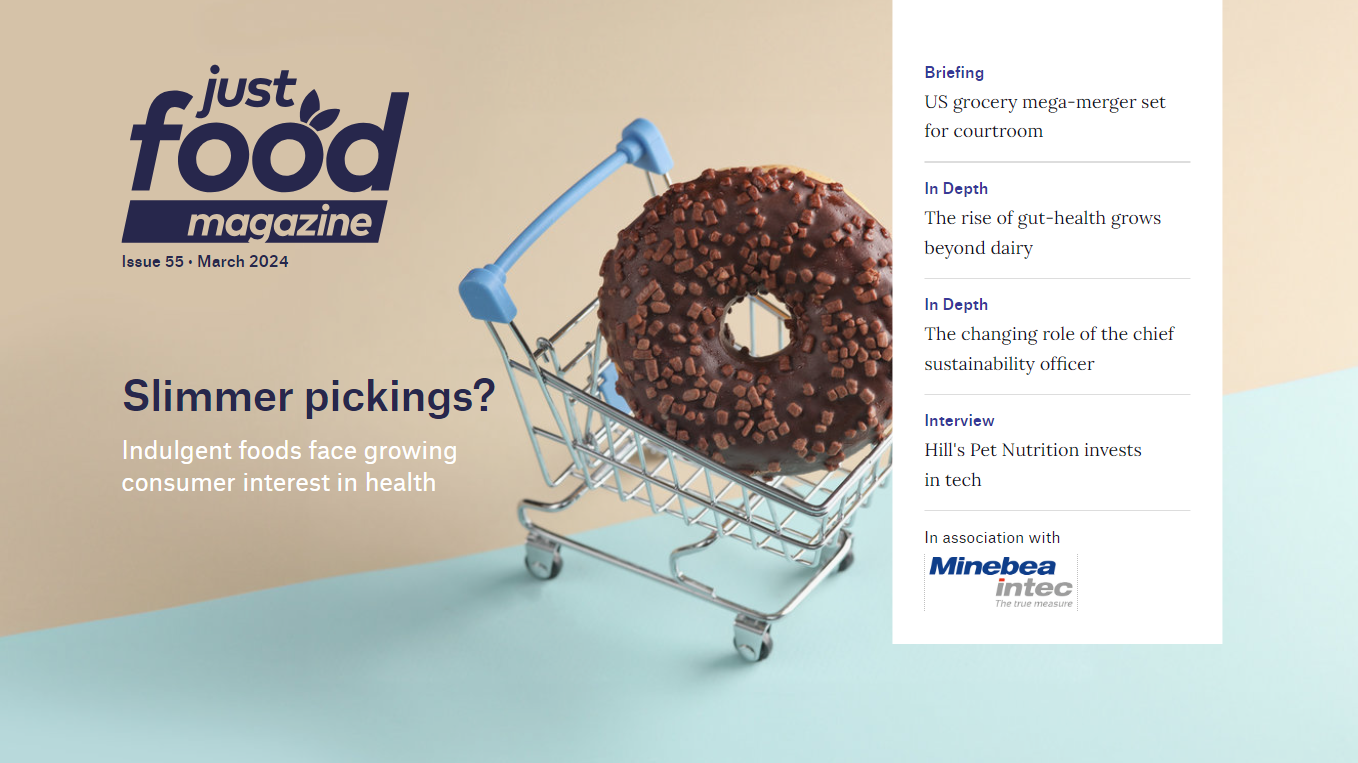 just food magazine

Issue 55 • March 2024

Slimmer pickings?

Indulgent foods face growing consumer interest in health

Briefing
US grocery mega-merger set for courtroom

In Depth
The rise of gut-health grows beyond dairy

In Depth
The changing role of the chief sustainability officer

Interview
Hill's Pet Nutrition invests in tech

In association with
Minebea intec
The true measure